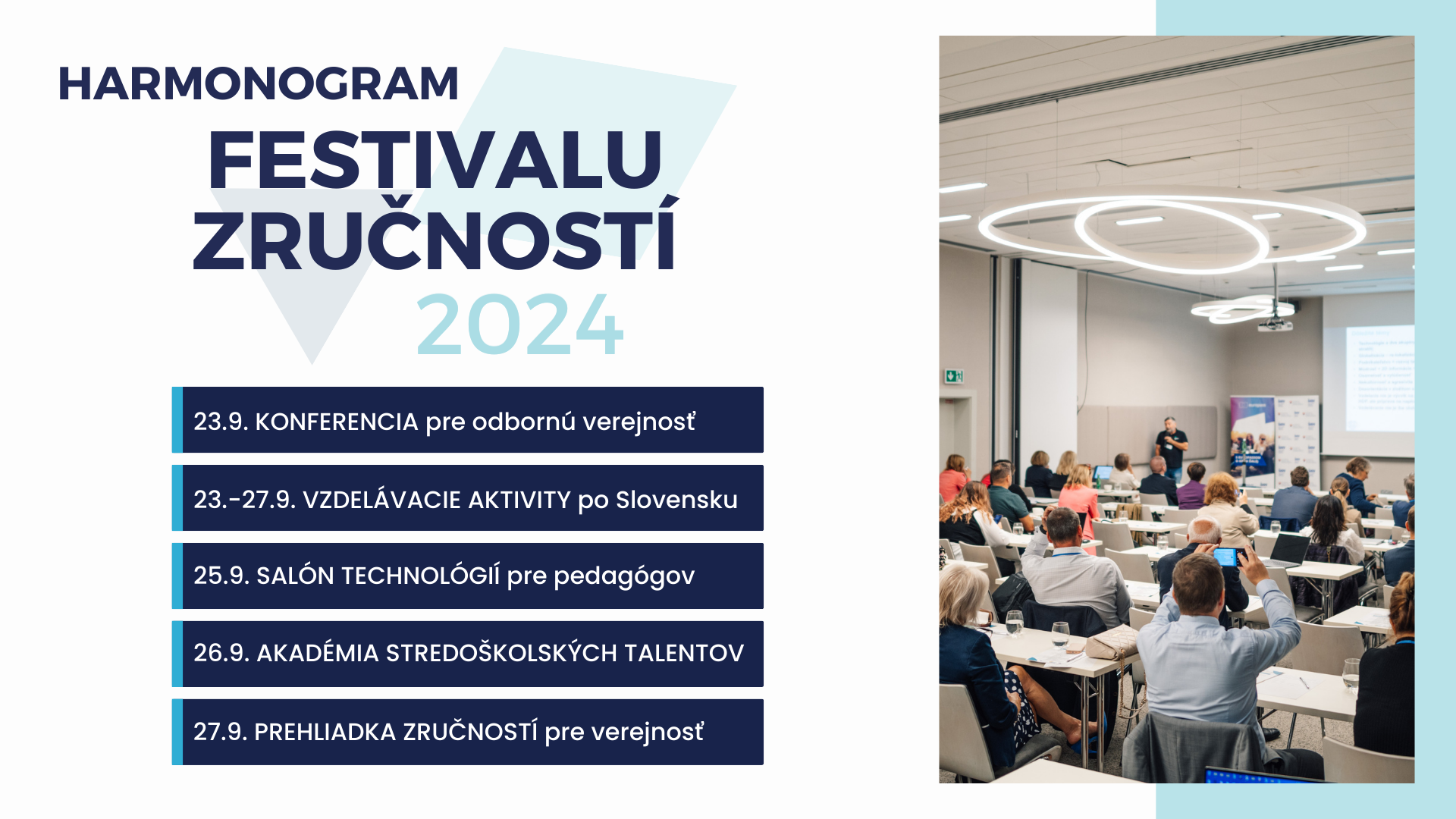 HARMONOGRAM
FESTIVALU ZRUČNOSTÍ
2024

23.9. KONFERENCIA pre odbornú verejnosť

23.-27.9. VZDELÁVACIE AKTIVITY po Slovensku

25.9. SALÓN TECHNOLÓGIÍ pre pedagógov

26.9. AKADÉMIA STREDOŠKOLSKÝCH TALENTOV

27.9. PREHLIADKA ZRUČNOSTÍ pre verejnosť